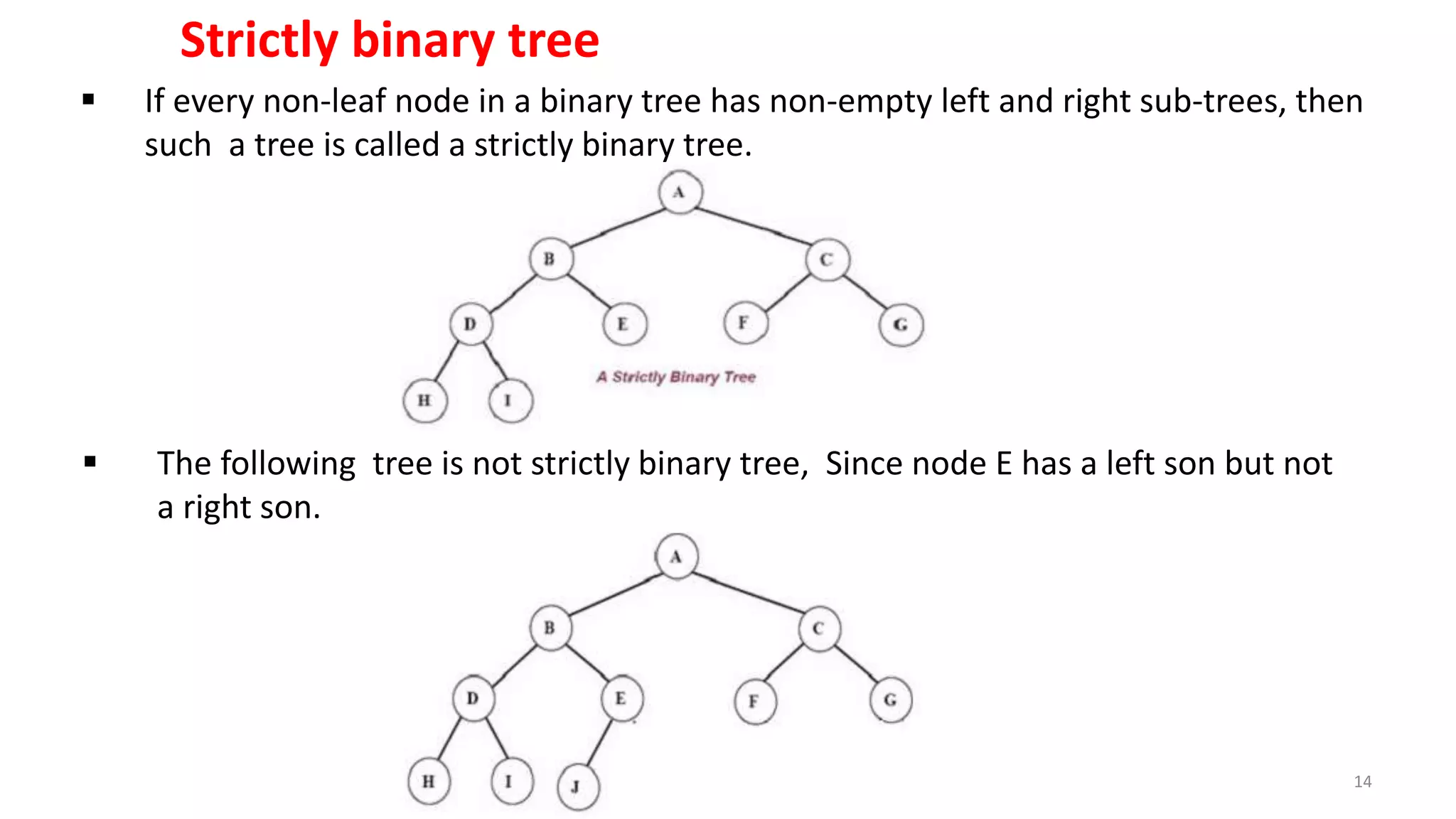 Strictly binary tree

▪ If every non-leaf node in a binary tree has non-empty left and right sub-trees, then such a tree is called a strictly binary tree.

A
B
C
D
E
F
G
H
I

A Strictly Binary Tree

▪ The following tree is not strictly binary tree, Since node E has a left son but not a right son.

A
B
C
D
E
F
G
H
I
J

14